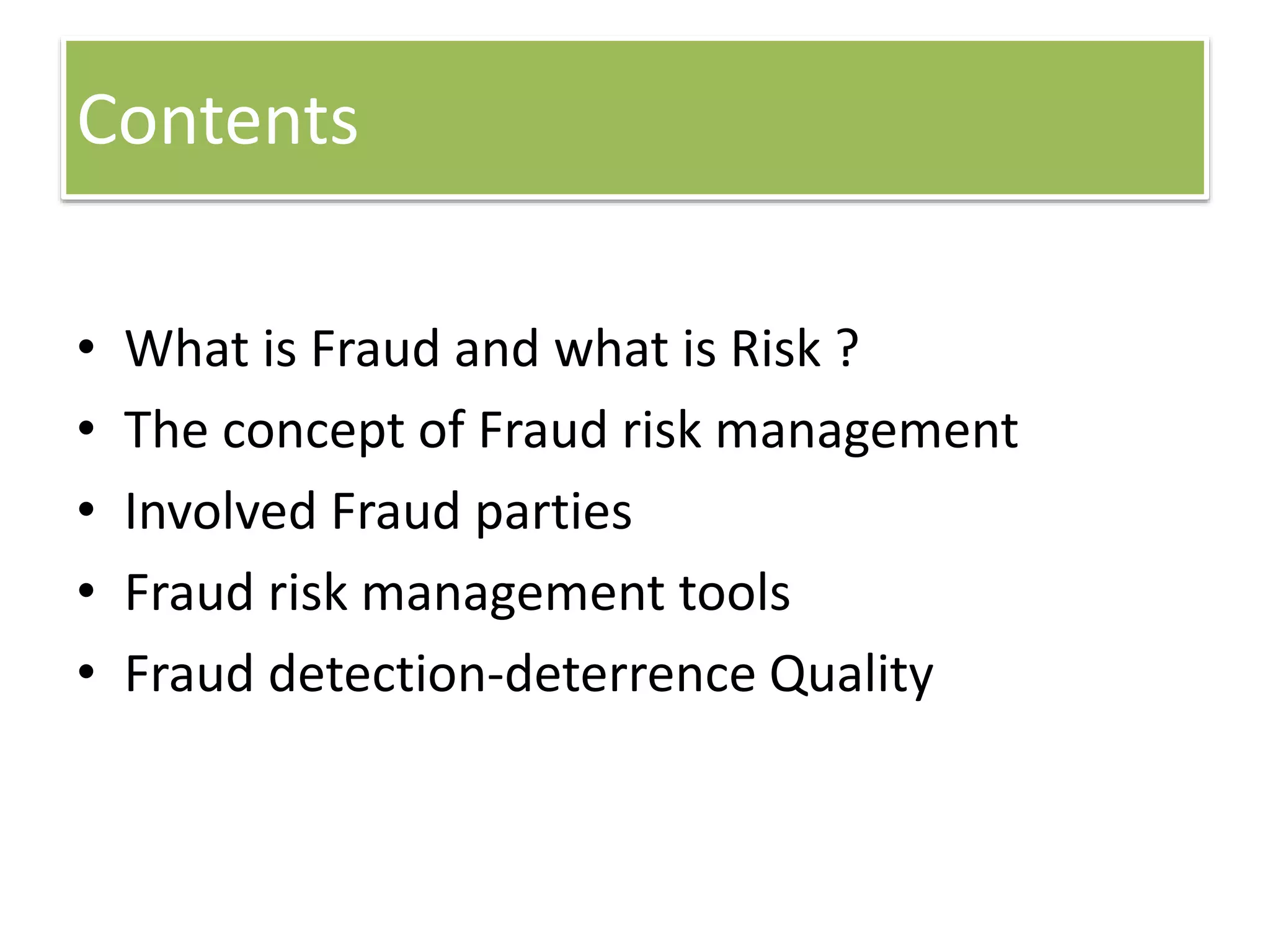 Contents

• What is Fraud and what is Risk ?
• The concept of Fraud risk management
• Involved Fraud parties
• Fraud risk management tools
• Fraud detection-deterrence Quality